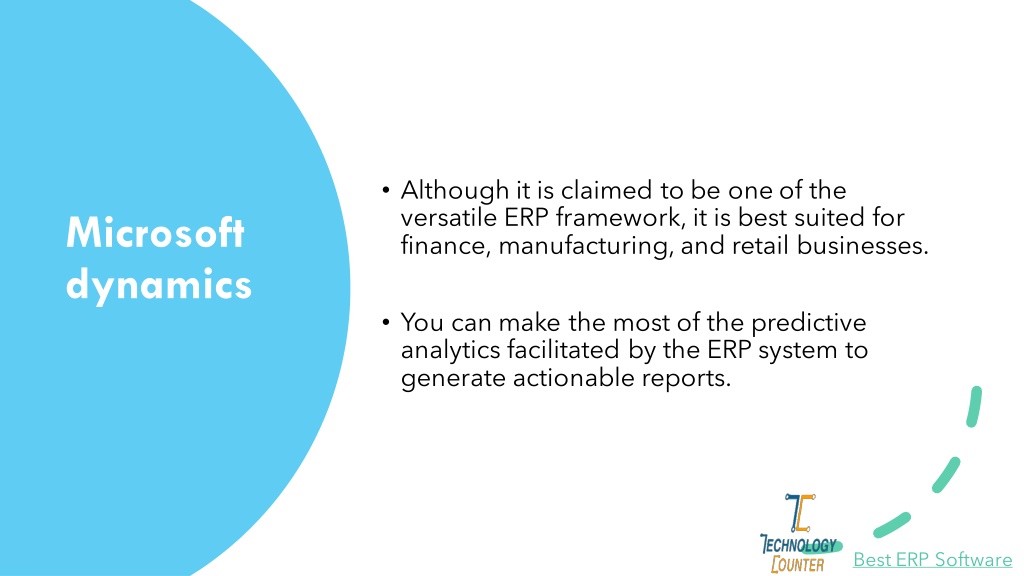 Microsoft dynamics

• Although it is claimed to be one of the versatile ERP framework, it is best suited for finance, manufacturing, and retail businesses.

• You can make the most of the predictive analytics facilitated by the ERP system to generate actionable reports.

TECHNOLOGY COUNTER

Best ERP Software